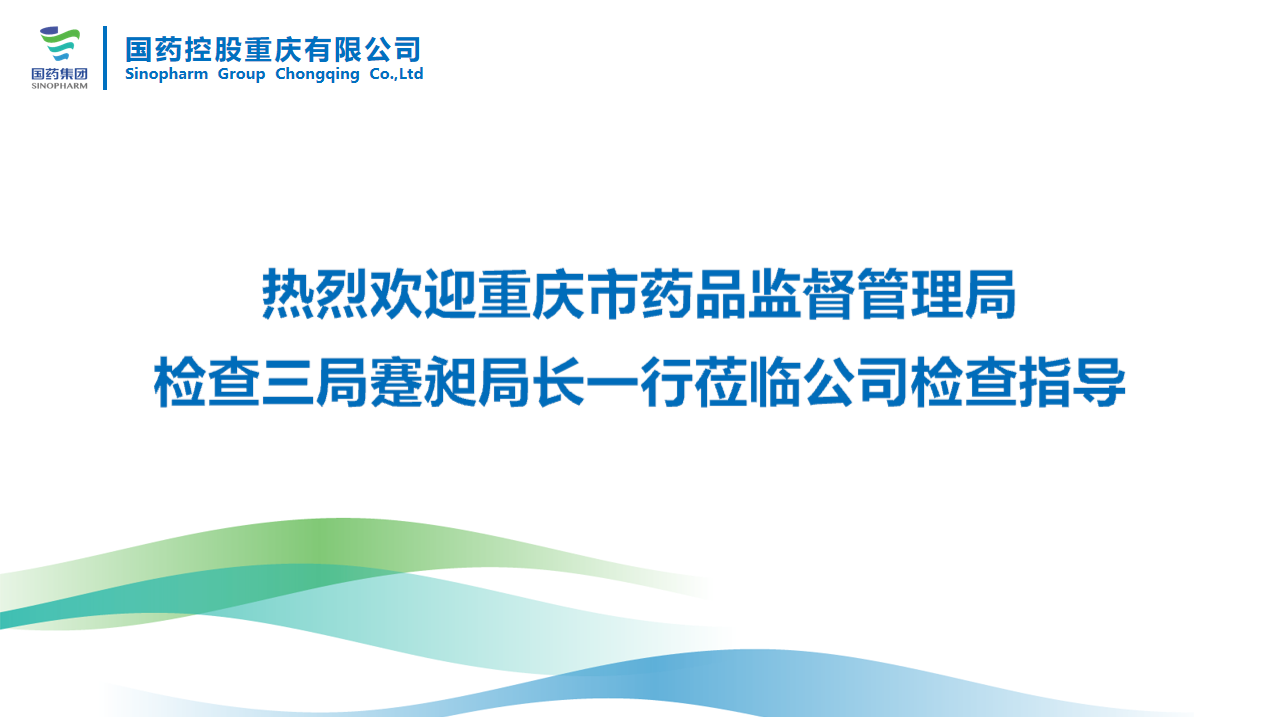 国药集团
SINOPHARM

国药控股重庆有限公司
Sinopharm Group Chongqing Co.,Ltd

热烈欢迎重庆市药品监督管理局
检查三局蹇昶局长一行莅临公司检查指导